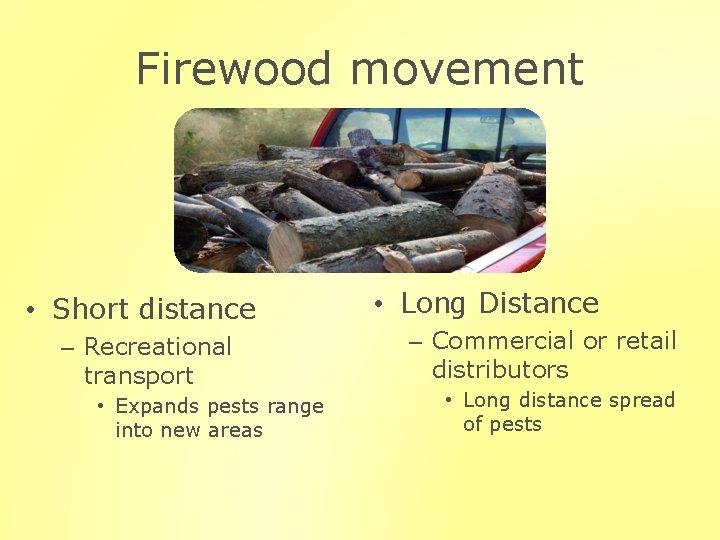 Firewood movement

• Short distance
– Recreational transport
• Expands pests range into new areas

• Long Distance
– Commercial or retail distributors
• Long distance spread of pests